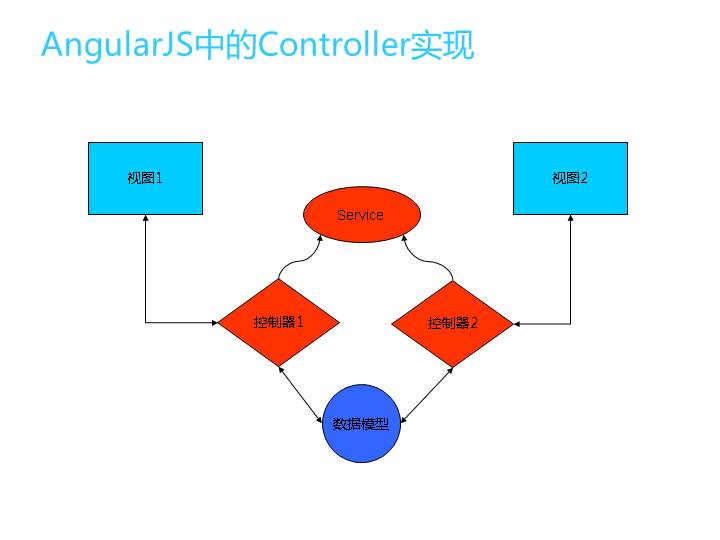 AngularJS中的Controller实现

视图1

视图2

Service

控制器1

控制器2

数据模型